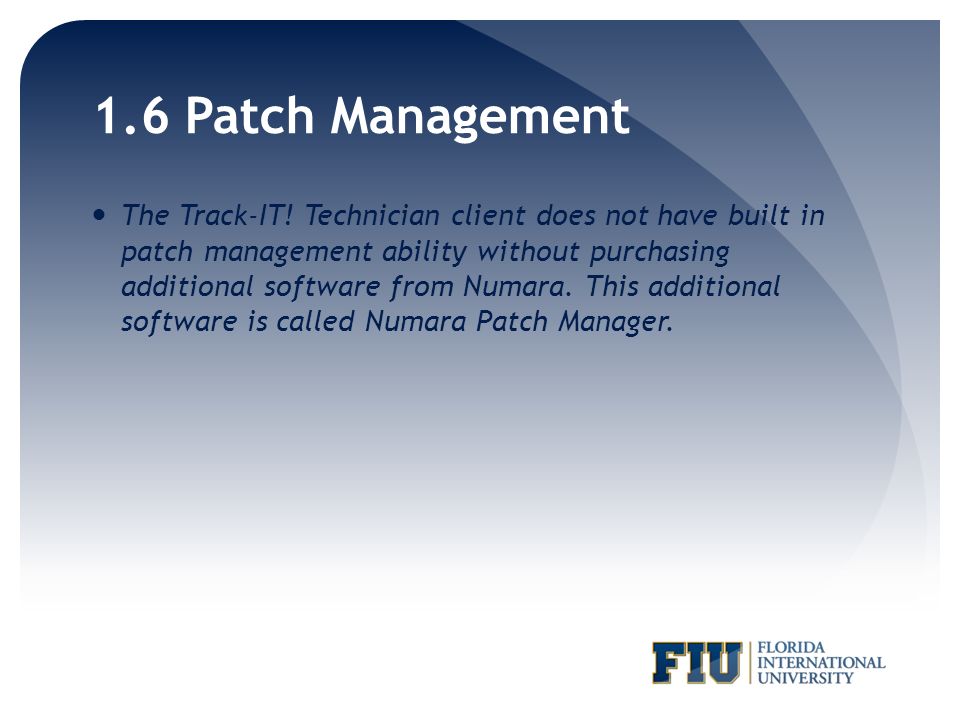 1.6 Patch Management

• The Track-IT! Technician client does not have built in patch management ability without purchasing additional software from Numara. This additional software is called Numara Patch Manager.

FIU FLORIDA INTERNATIONAL UNIVERSITY